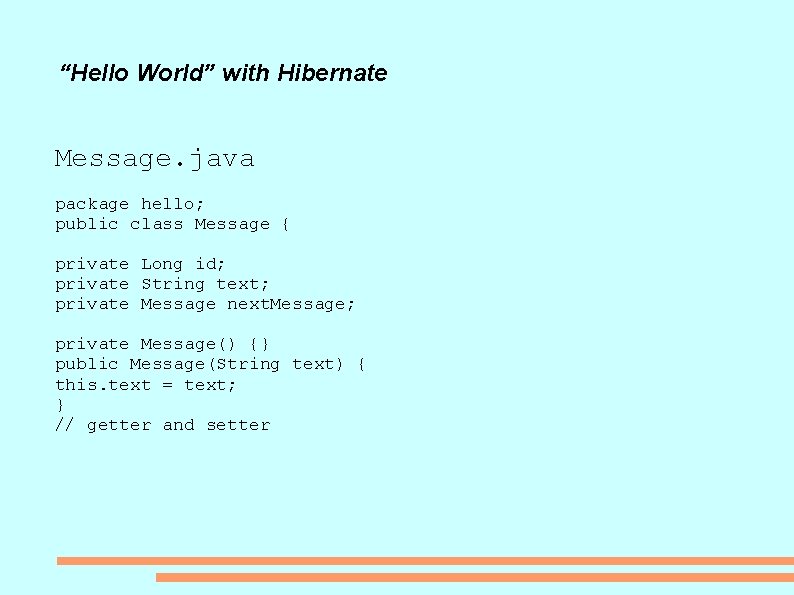 “Hello World” with Hibernate

Message.java

package hello;
public class Message {

private Long id;
private String text;
private Message nextMessage;

private Message() {}
public Message(String text) {
this.text = text;
}
// getter and setter